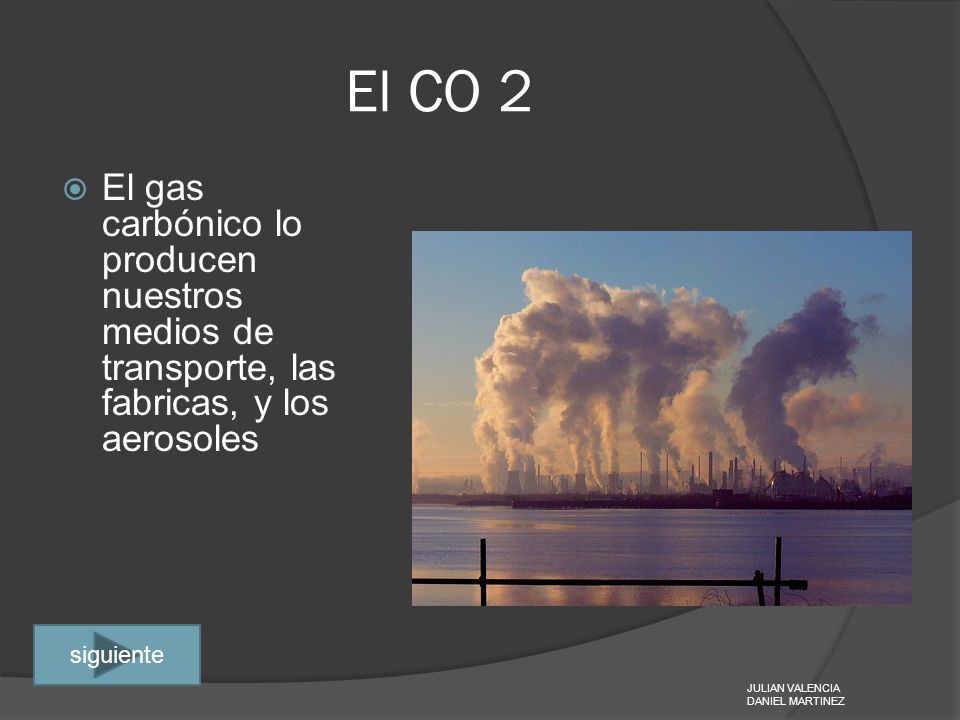 El CO 2

El gas carbónico lo producen nuestros medios de transporte, las fabricas, y los aerosoles

siguiente

JULIAN VALENCIA
DANIEL MARTINEZ